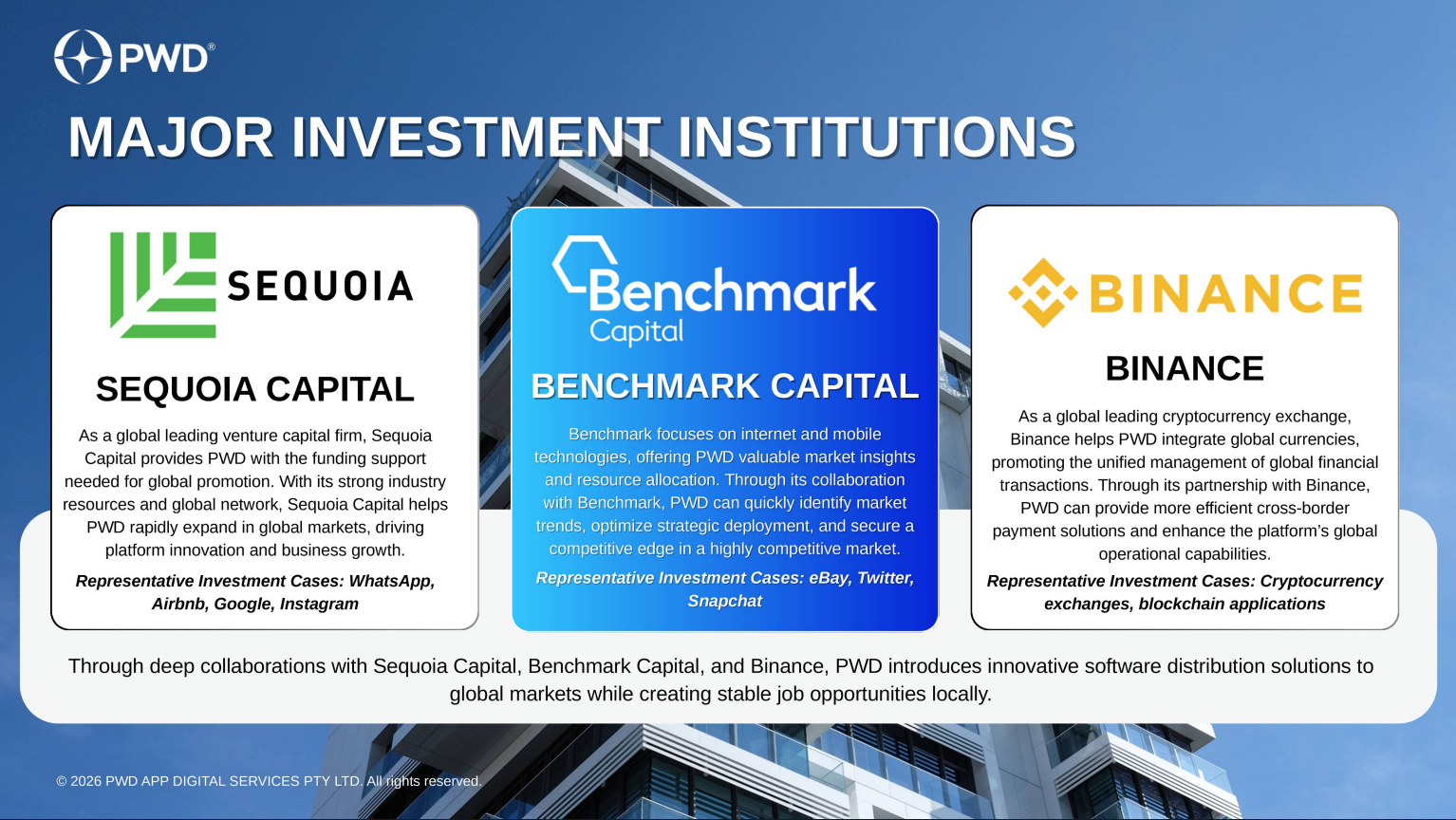 PWD®

MAJOR INVESTMENT INSTITUTIONS

SEQUOIA

SEQUOIA CAPITAL

As a global leading venture capital firm, Sequoia Capital provides PWD with the funding support needed for global promotion. With its strong industry resources and global network, Sequoia Capital helps PWD rapidly expand in global markets, driving platform innovation and business growth.

Representative Investment Cases: WhatsApp, Airbnb, Google, Instagram

Benchmark Capital

BENCHMARK CAPITAL

Benchmark focuses on internet and mobile technologies, offering PWD valuable market insights and resource allocation. Through its collaboration with Benchmark, PWD can quickly identify market trends, optimize strategic deployment, and secure a competitive edge in a highly competitive market.

Representative Investment Cases: eBay, Twitter, Snapchat

BINANCE

BINANCE

As a global leading cryptocurrency exchange, Binance helps PWD integrate global currencies, promoting the unified management of global financial transactions. Through its partnership with Binance, PWD can provide more efficient cross-border payment solutions and enhance the platform's global operational capabilities.

Representative Investment Cases: Cryptocurrency exchanges, blockchain applications

Through deep collaborations with Sequoia Capital, Benchmark Capital, and Binance, PWD introduces innovative software distribution solutions to global markets while creating stable job opportunities locally.

© 2026 PWD APP DIGITAL SERVICES PTY LTD. All rights reserved.